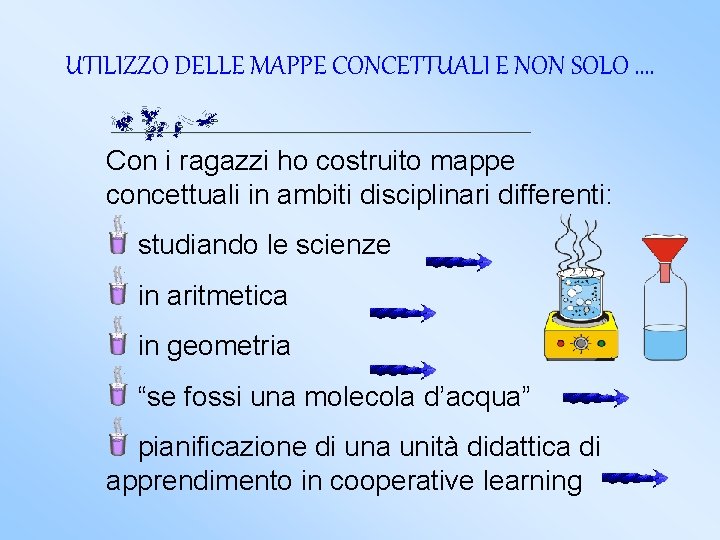 UTILIZZO DELLE MAPPE CONCETTUALI E NON SOLO ....

Con i ragazzi ho costruito mappe concettuali in ambiti disciplinari differenti:

studiando le scienze

in aritmetica

in geometria

“se fossi una molecola d’acqua”

pianificazione di una unità didattica di apprendimento in cooperative learning